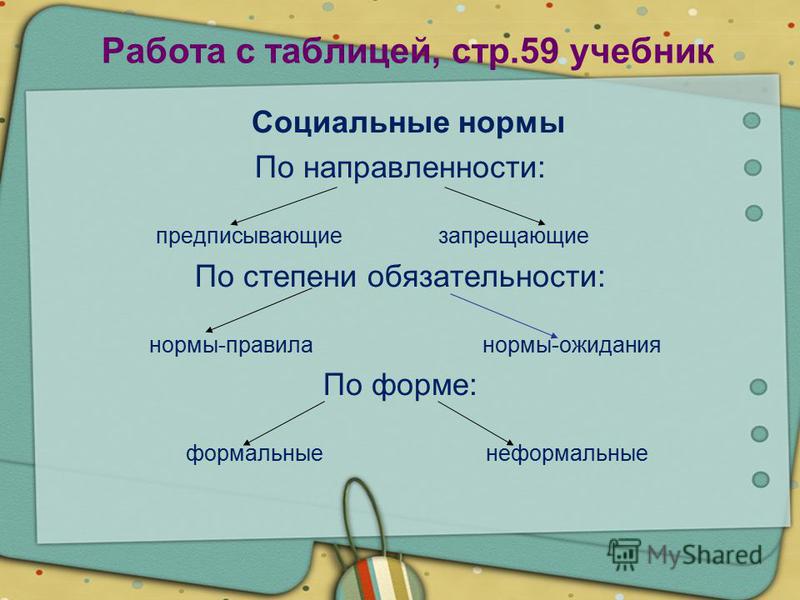 Работа с таблицей, стр.59 учебник

Социальные нормы

По направленности:

предписывающие запрещающие

По степени обязательности:

нормы-правила нормы-ожидания

По форме:

формальные неформальные

MyShared